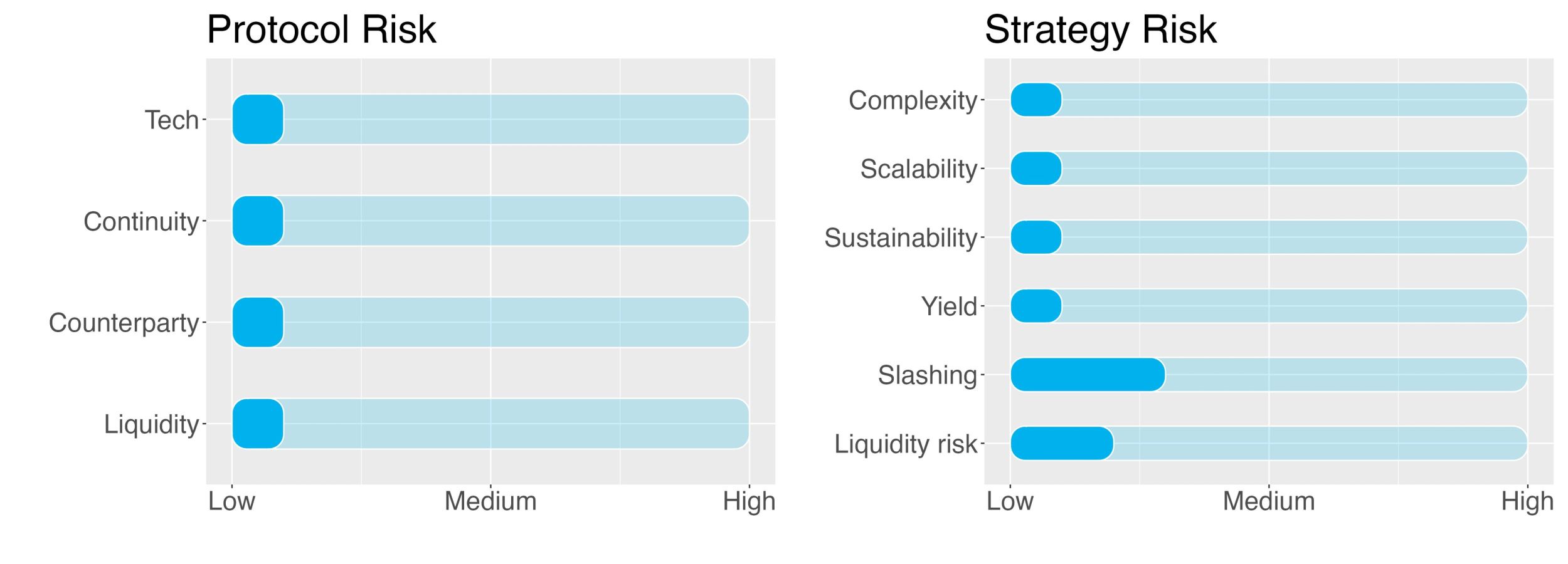 Protocol Risk

Tech
Continuity
Counterparty
Liquidity

Low Medium High

Strategy Risk

Complexity
Scalability
Sustainability
Yield
Slashing
Liquidity risk

Low Medium High